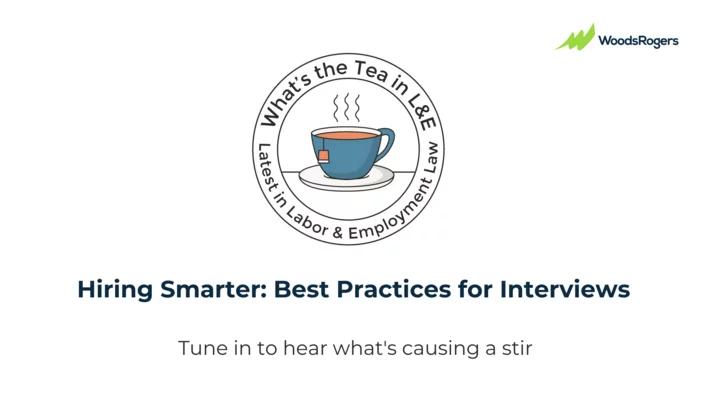 WoodsRogers

What's the Tea in L&E

Latest in Labor & Employment Law

Hiring Smarter: Best Practices for Interviews

Tune in to hear what's causing a stir